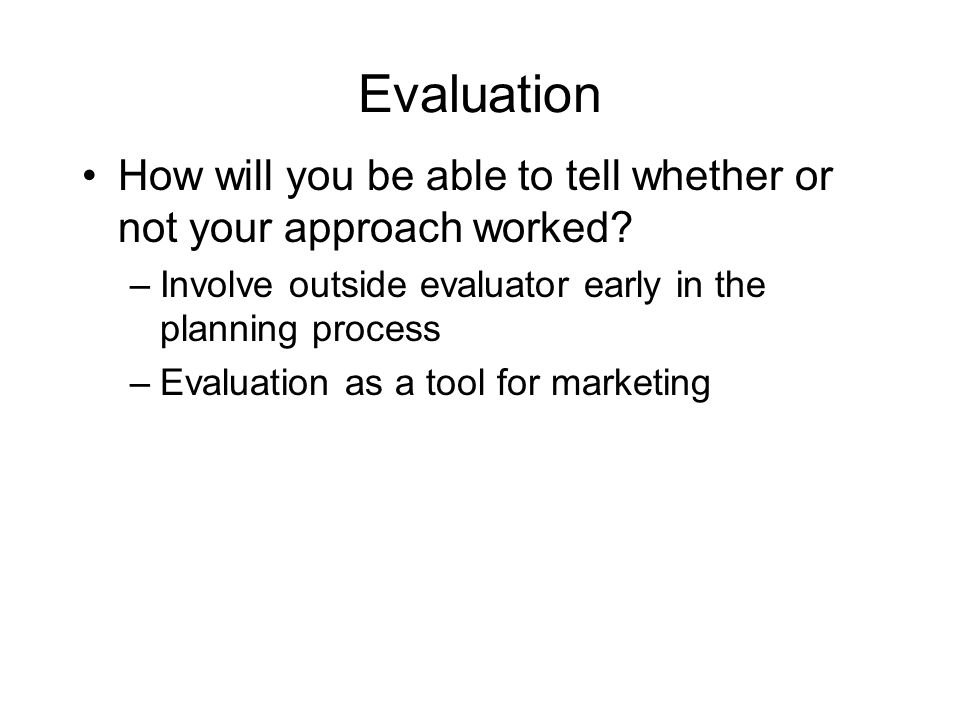 Evaluation

• How will you be able to tell whether or not your approach worked?

– Involve outside evaluator early in the planning process

– Evaluation as a tool for marketing